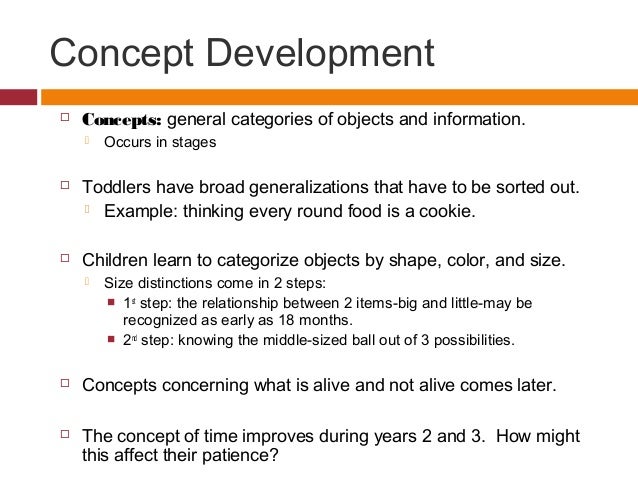 Concept Development

Concepts: general categories of objects and information.

Occurs in stages

Toddlers have broad generalizations that have to be sorted out.

Example: thinking every round food is a cookie.

Children learn to categorize objects by shape, color, and size.

Size distinctions come in 2 steps:

1st step: the relationship between 2 items-big and little-may be recognized as early as 18 months.

2nd step: knowing the middle-sized ball out of 3 possibilities.

Concepts concerning what is alive and not alive comes later.

The concept of time improves during years 2 and 3. How might this affect their patience?